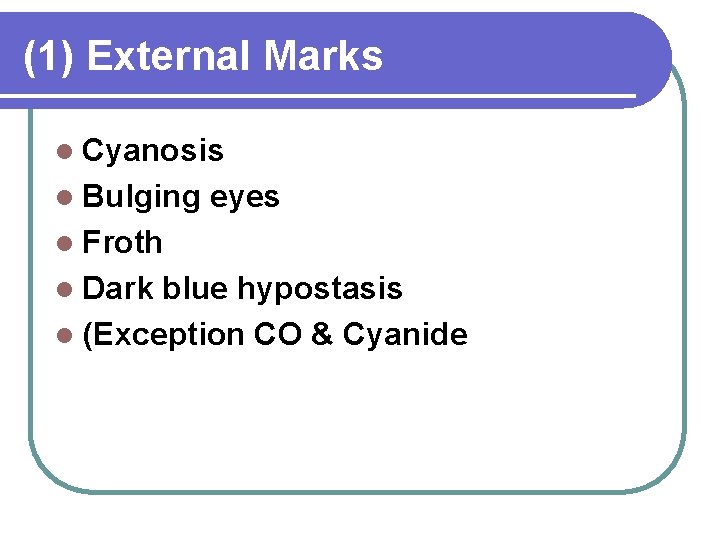 (1) External Marks

- Cyanosis
- Bulging eyes
- Froth
- Dark blue hypostasis
- (Exception CO & Cyanide